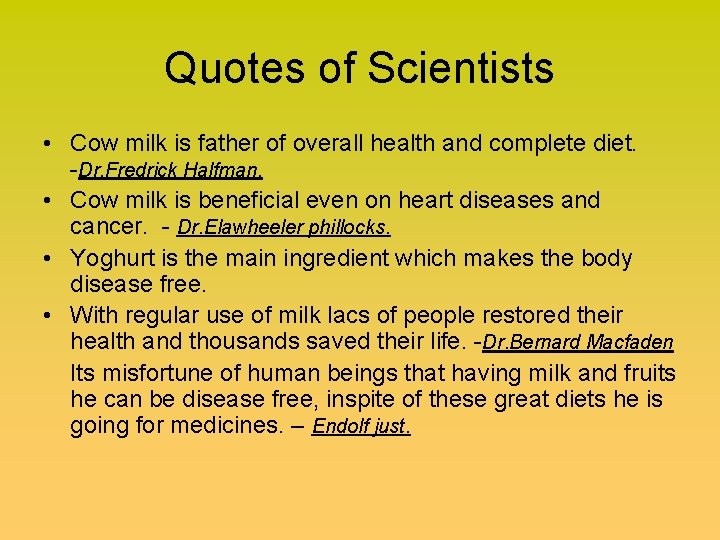 Quotes of Scientists

• Cow milk is father of overall health and complete diet. -Dr.Fredrick Halfman.

• Cow milk is beneficial even on heart diseases and cancer. - Dr.Elawheeler phillocks.

• Yoghurt is the main ingredient which makes the body disease free.

• With regular use of milk lacs of people restored their health and thousands saved their life. -Dr.Bernard Macfaden

Its misfortune of human beings that having milk and fruits he can be disease free, inspite of these great diets he is going for medicines. – Endolf just.